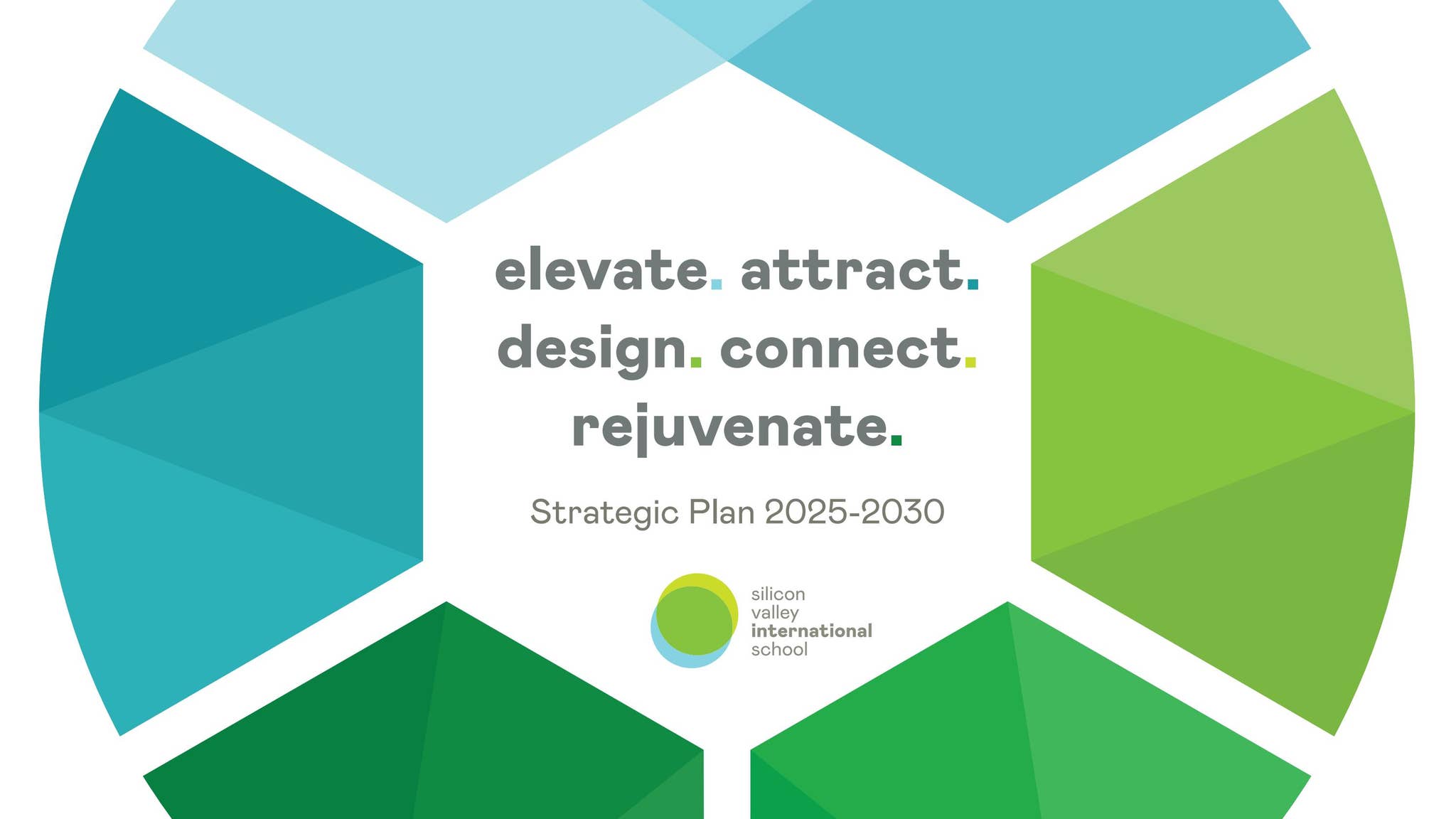 elevate. attract.
design. connect.
rejuvenate.

Strategic Plan 2025-2030

silicon
valley
international
school